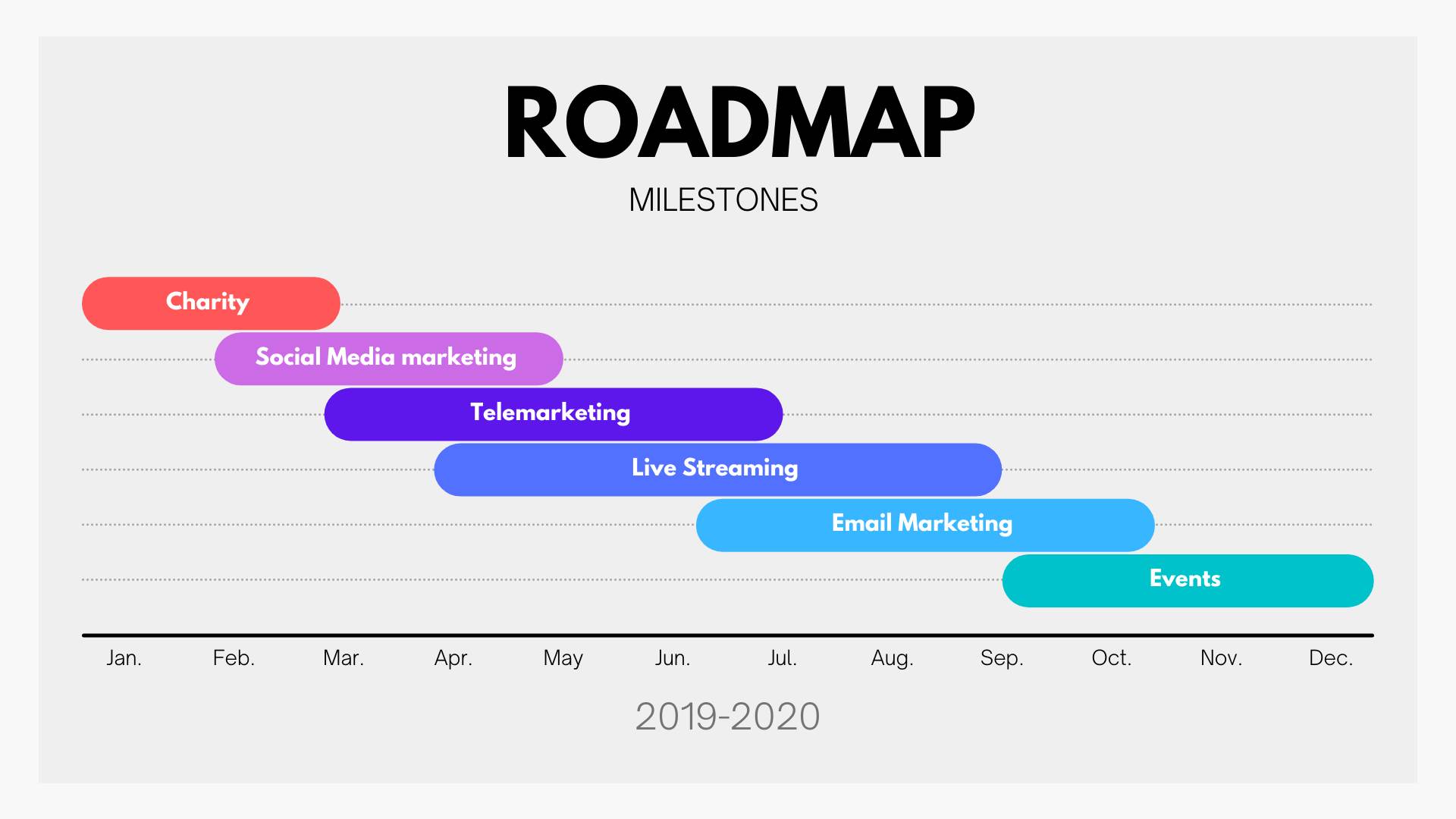 ROADMAP

MILESTONES

Charity

Social Media marketing

Telemarketing

Live Streaming

Email Marketing

Events

Jan. Feb. Mar. Apr. May Jun. Jul. Aug. Sep. Oct. Nov. Dec.

2019-2020